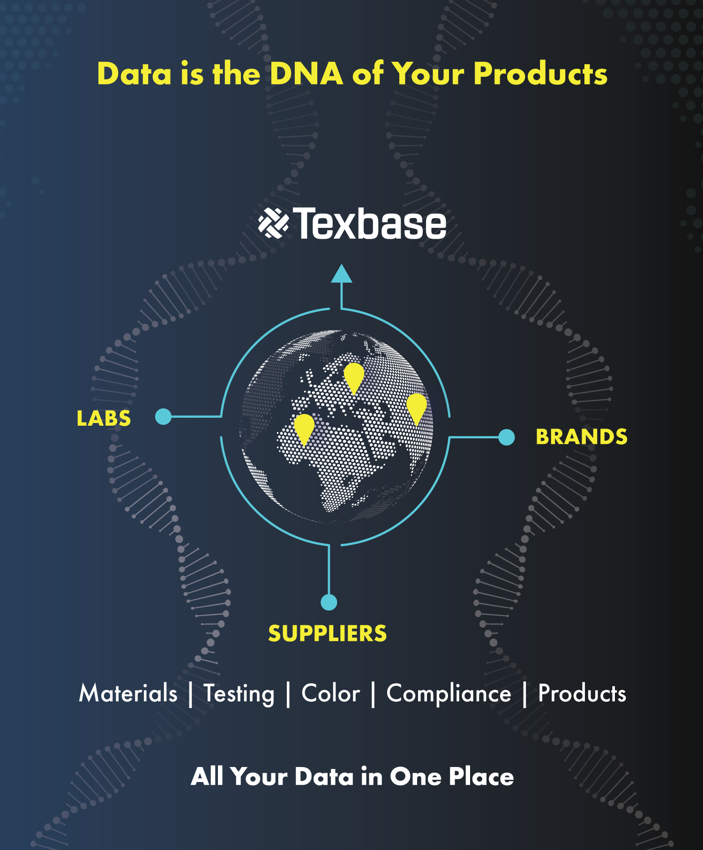 Data is the DNA of Your Products

Texbase

LABS

BRANDS

SUPPLIERS

Materials | Testing | Color | Compliance | Products

All Your Data in One Place